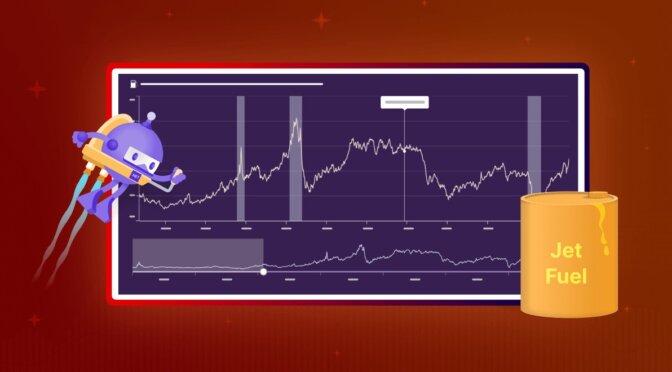 Jet Fuel